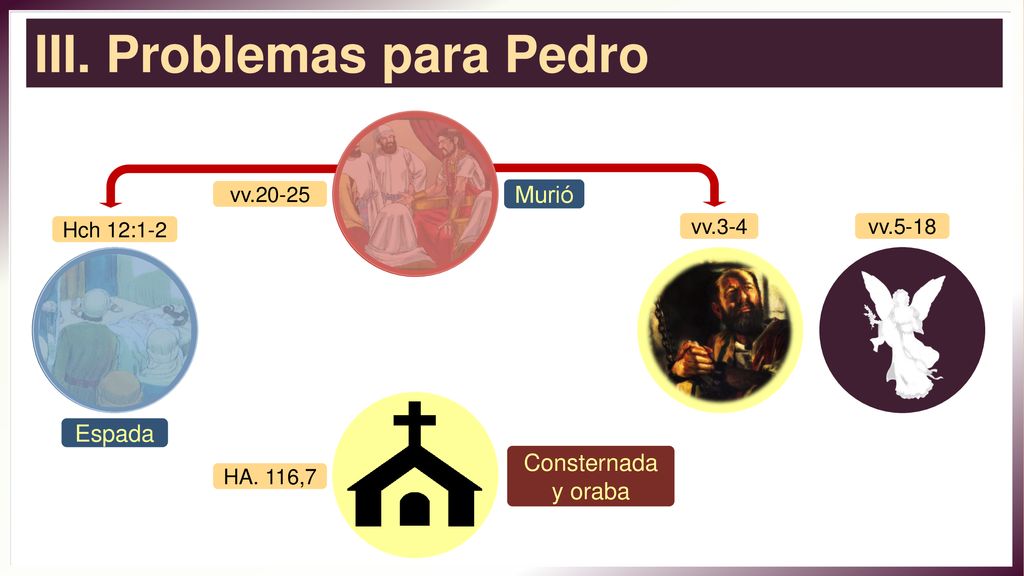 III. Problemas para Pedro

vv.20-25

Murió

Hch 12:1-2

vv.3-4

vv.5-18

Espada

HA. 116,7

Consternada y oraba